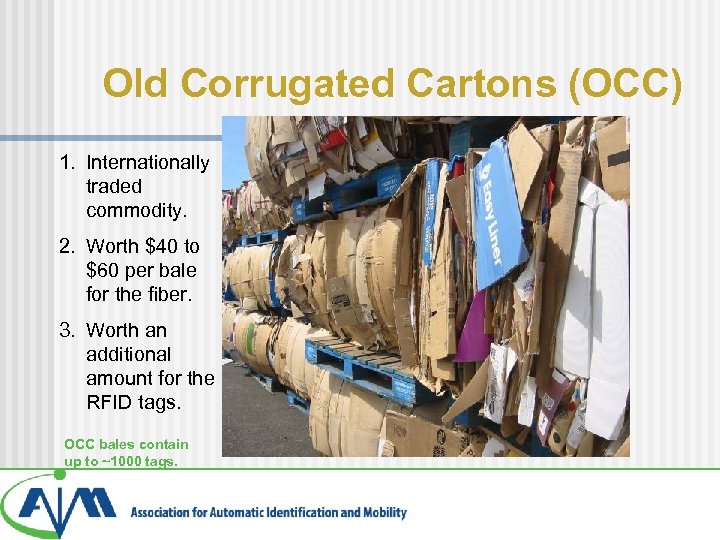 Old Corrugated Cartons (OCC)

1. Internationally traded commodity.
2. Worth \$40 to \$60 per bale for the fiber.
3. Worth an additional amount for the RFID tags.

OCC bales contain up to ~1000 tags.

Easy Liner

AIM

Association for Automatic Identification and Mobility